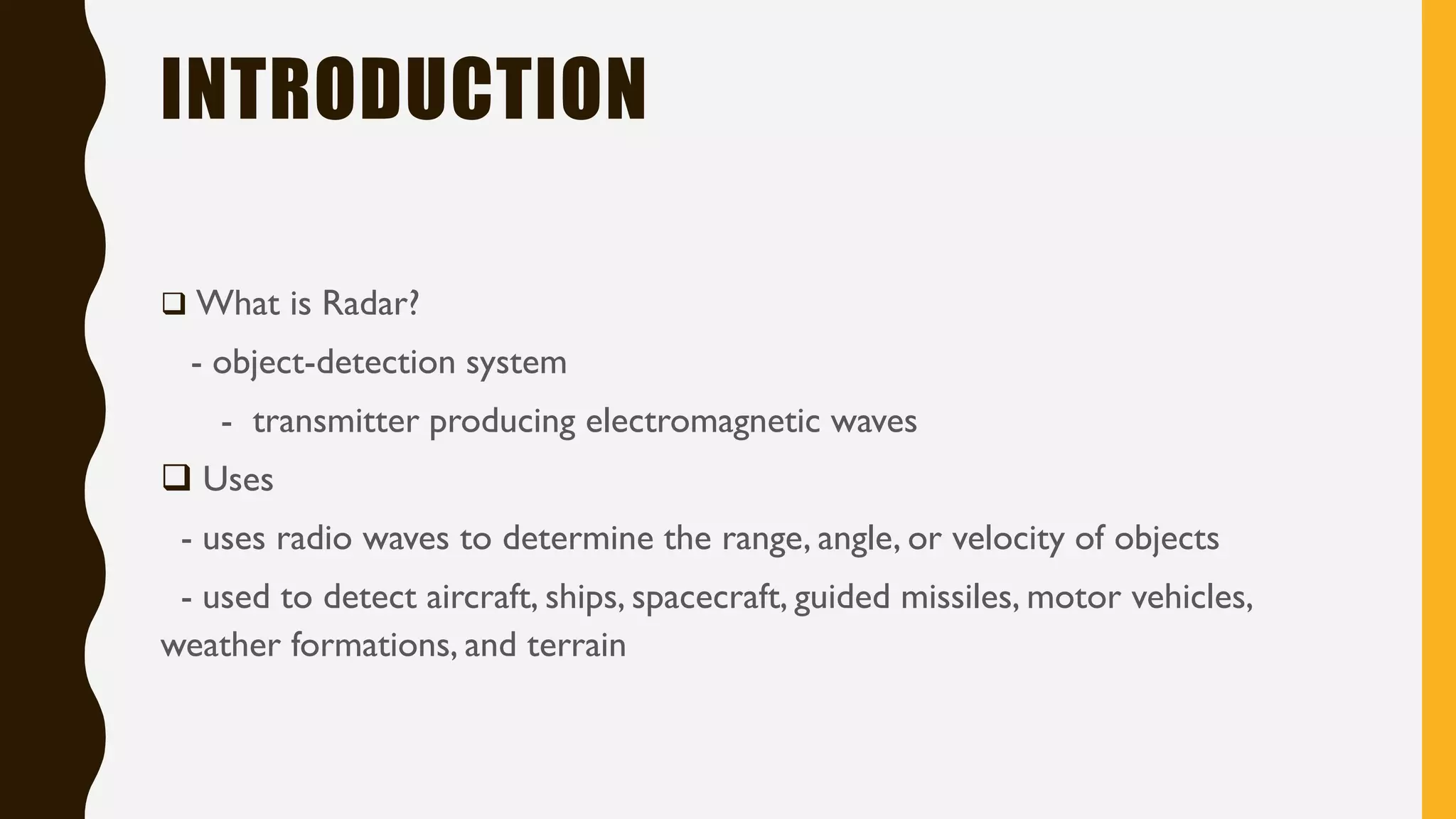 INTRODUCTION

❑ What is Radar?

- object-detection system

- transmitter producing electromagnetic waves

❑ Uses

- uses radio waves to determine the range, angle, or velocity of objects

- used to detect aircraft, ships, spacecraft, guided missiles, motor vehicles, weather formations, and terrain